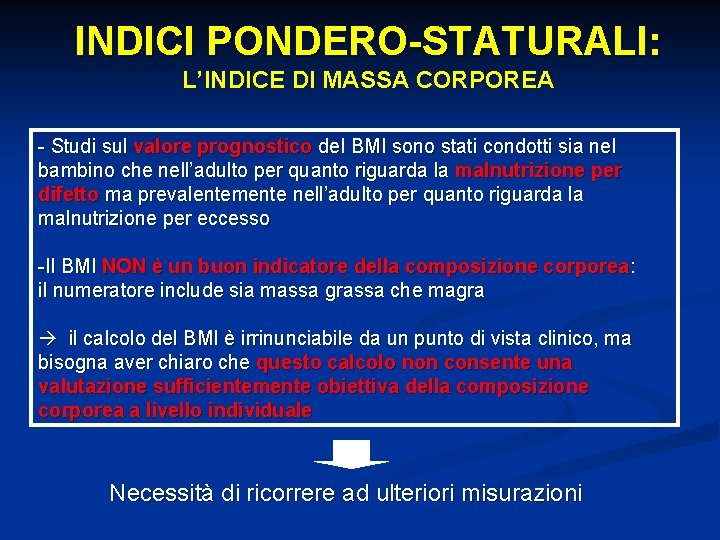 INDICI PONDERO-STATURALI:
L'INDICE DI MASSA CORPOREA

- Studi sul valore prognostico del BMI sono stati condotti sia nel bambino che nell'adulto per quanto riguarda la malnutrizione per difetto ma prevalentemente nell'adulto per quanto riguarda la malnutrizione per eccesso

-Il BMI NON è un buon indicatore della composizione corporea: il numeratore include sia massa grassa che magra

→ il calcolo del BMI è irrinunciabile da un punto di vista clinico, ma bisogna aver chiaro che questo calcolo non consente una valutazione sufficientemente obiettiva della composizione corporea a livello individuale

Necessità di ricorrere ad ulteriori misurazioni